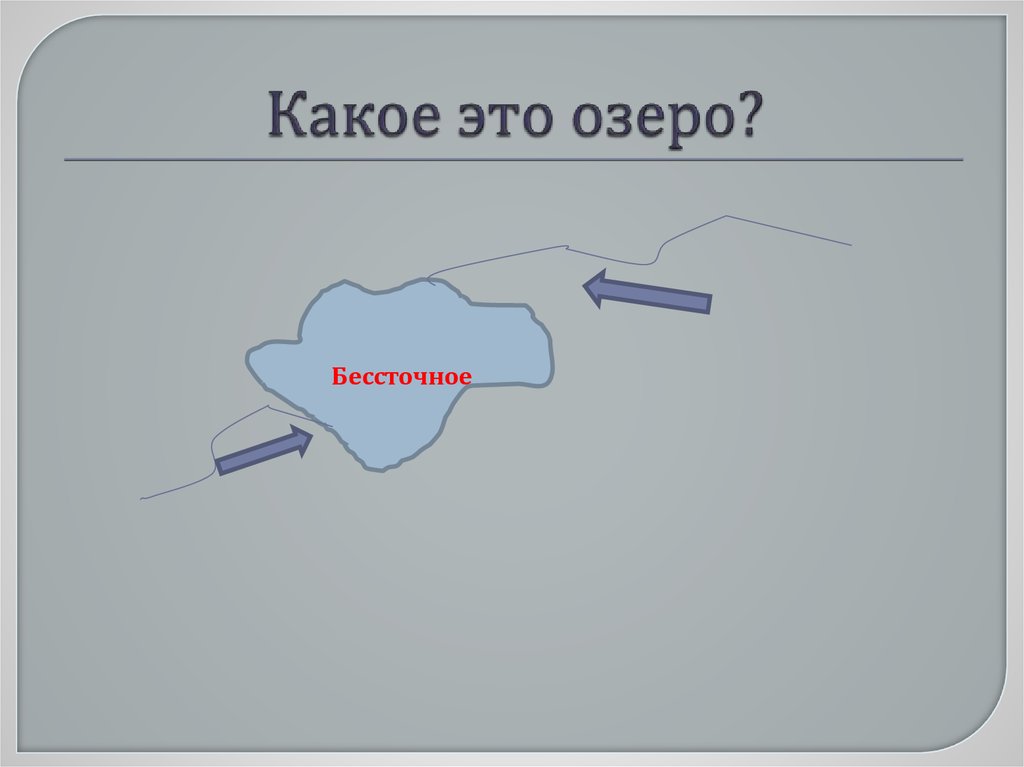 Какое это озеро?

Бессточное